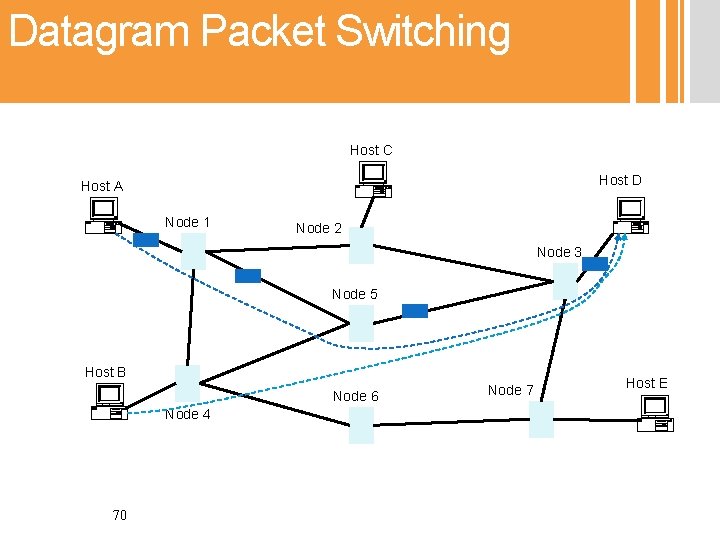 Datagram Packet Switching

Host C

Host A

Host D

Node 1

Node 2

Node 3

Node 5

Host B

Node 4

Node 6

Node 7

Host E

70